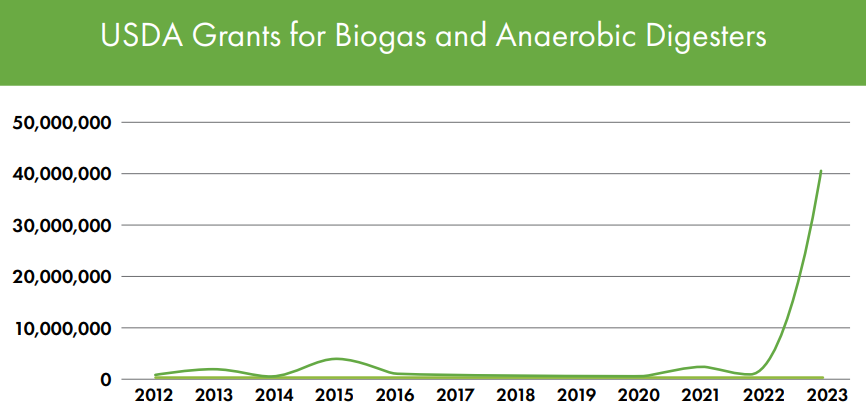 USDA Grants for Biogas and Anaerobic Digesters

50,000,000
40,000,000
30,000,000
20,000,000
10,000,000
0

2012 2013 2014 2015 2016 2017 2018 2019 2020 2021 2022 2023